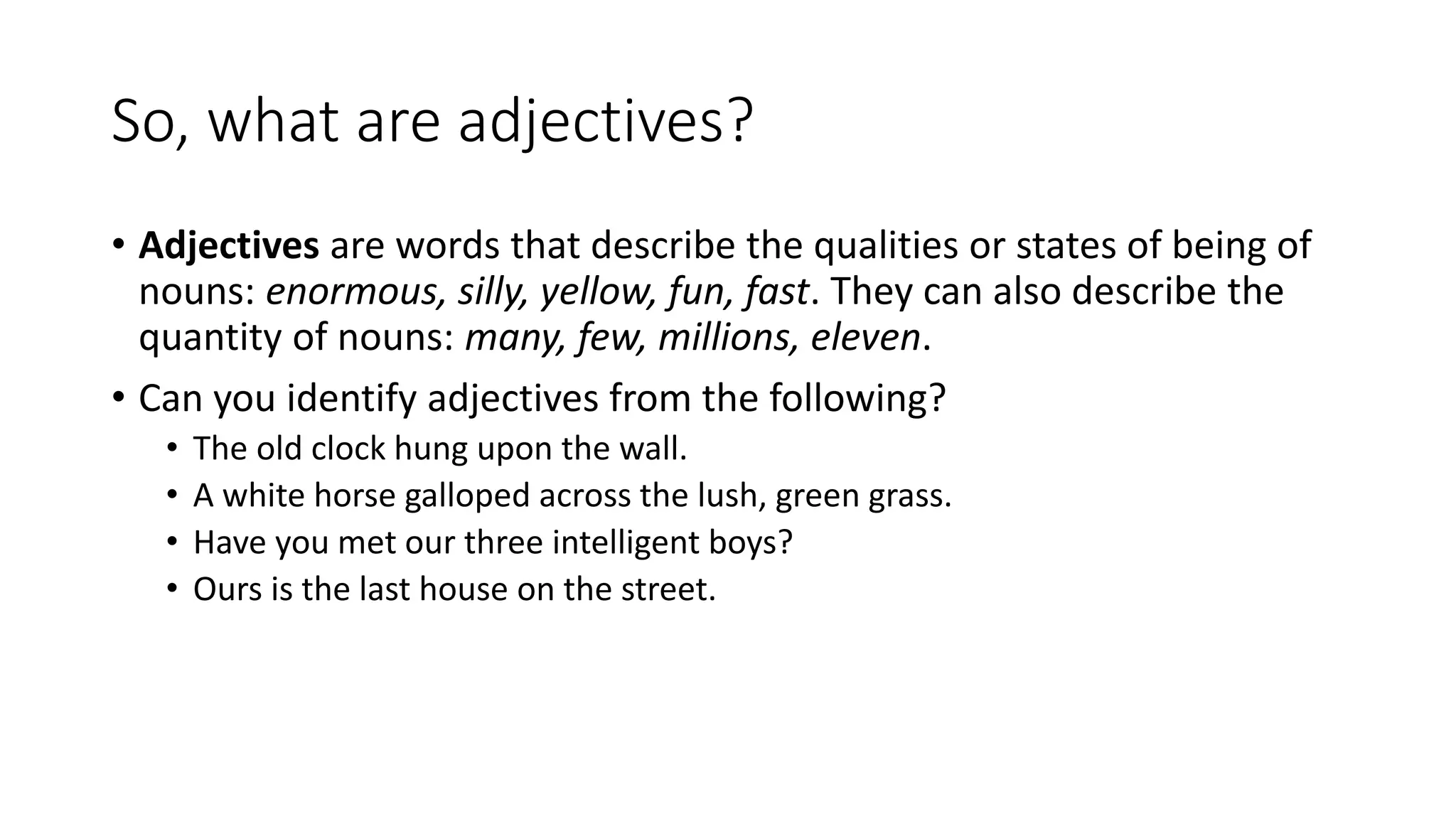 So, what are adjectives?

• Adjectives are words that describe the qualities or states of being of nouns: enormous, silly, yellow, fun, fast. They can also describe the quantity of nouns: many, few, millions, eleven.

• Can you identify adjectives from the following?
  • The old clock hung upon the wall.
  • A white horse galloped across the lush, green grass.
  • Have you met our three intelligent boys?
  • Ours is the last house on the street.